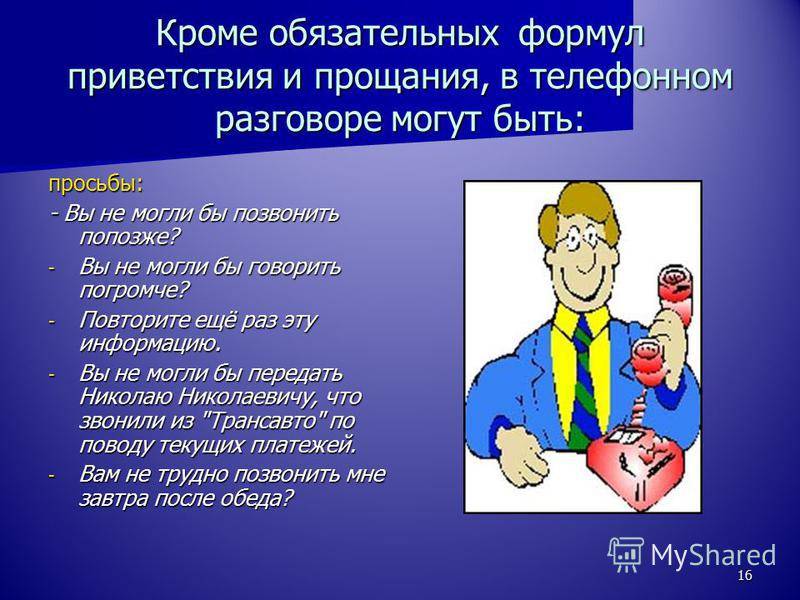 Кроме обязательных формул приветствия и прощания, в телефонном разговоре могут быть:

просьбы:

- Вы не могли бы позвонить попозже?
- Вы не могли бы говорить погромче?
- Повторите ещё раз эту информацию.
- Вы не могли бы передать Николаю Николаевичу, что звонили из "Трансавто" по поводу текущих платежей.
- Вам не трудно позвонить мне завтра после обеда?

MyShared

16